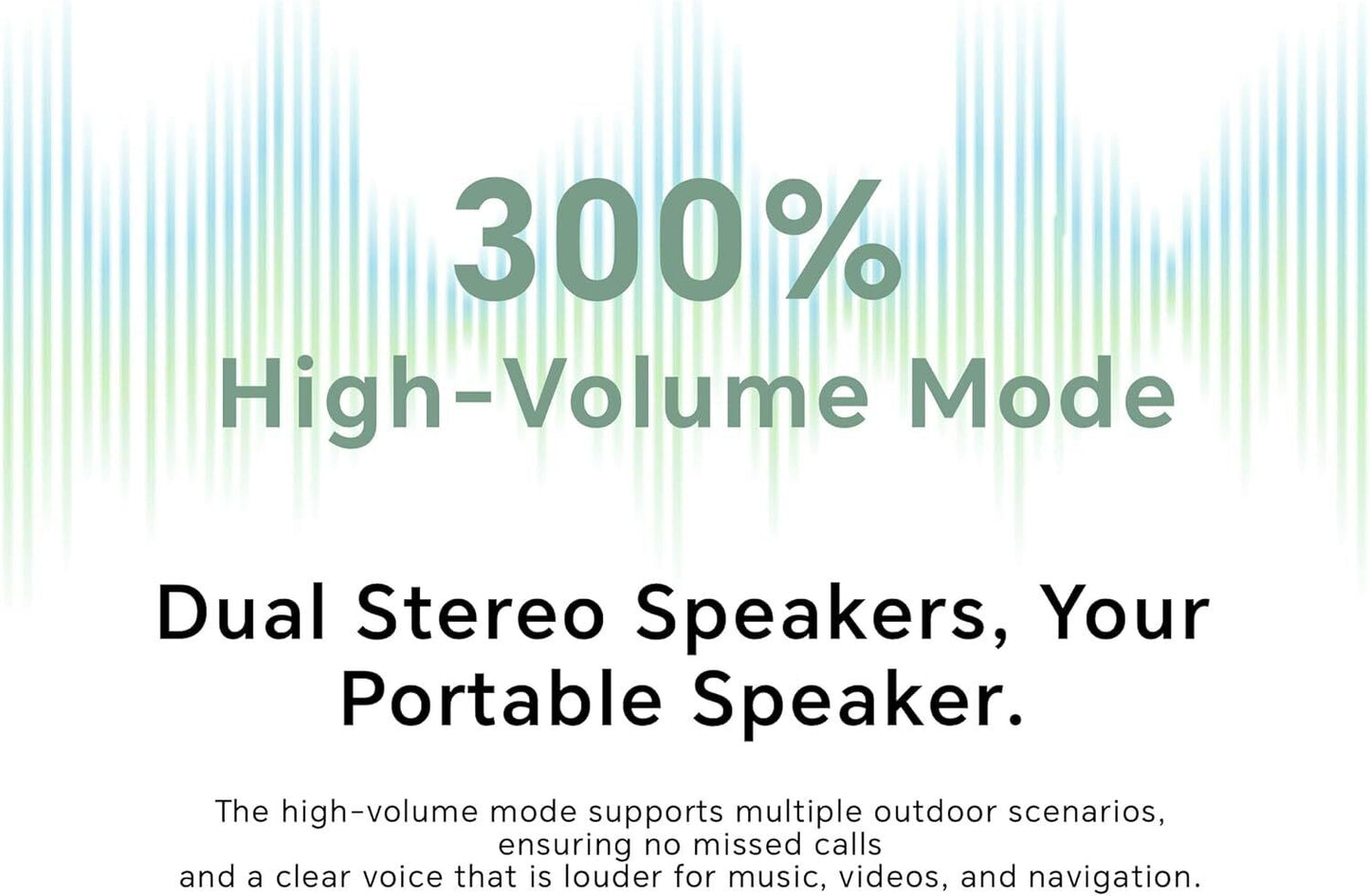 300%
High-Volume Mode

Dual Stereo Speakers, Your Portable Speaker.

The high-volume mode supports multiple outdoor scenarios, ensuring no missed calls and a clear voice that is louder for music, videos, and navigation.